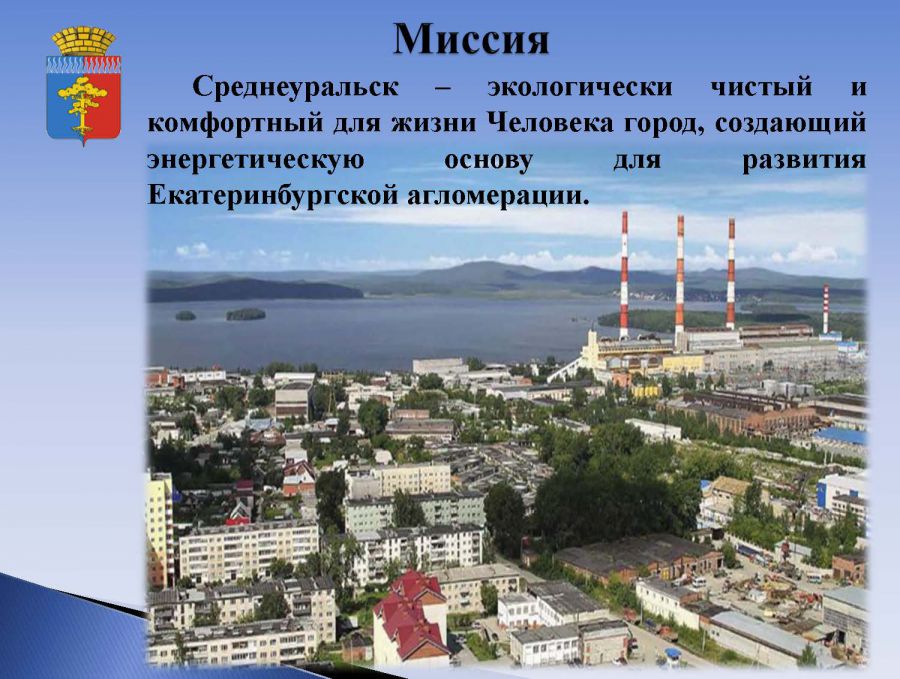 Миссия

Среднеуральск – экологически чистый и комфортный для жизни Человека город, создающий энергетическую основу для развития Екатеринбургской агломерации.